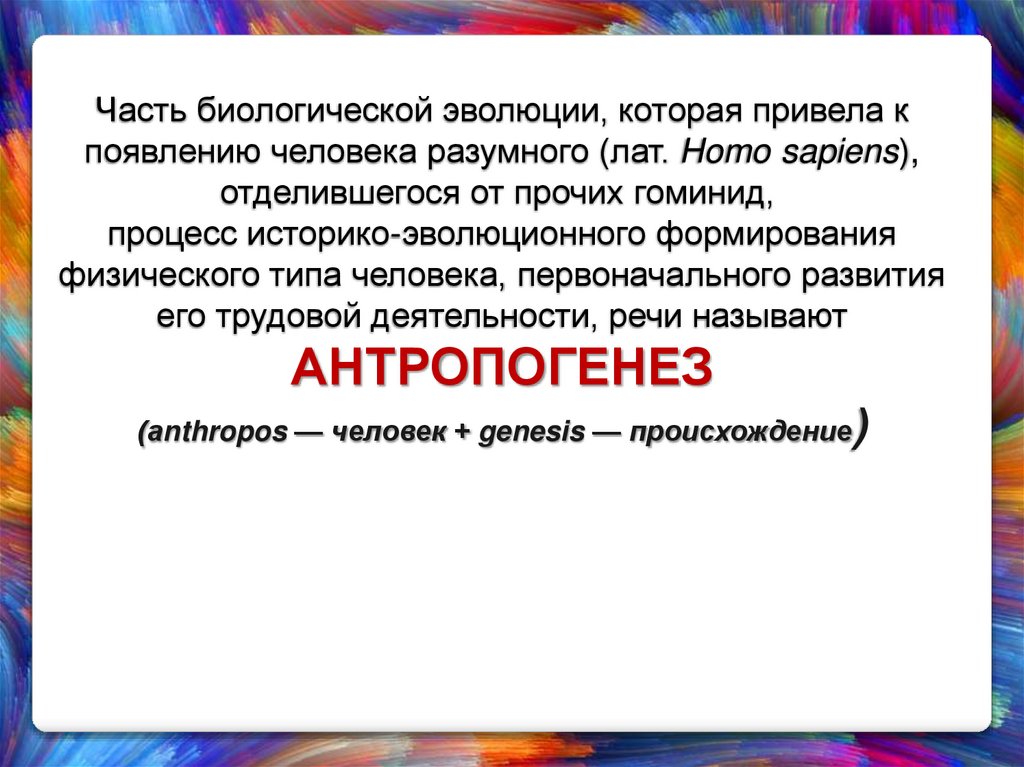 Часть биологической эволюции, которая привела к появлению человека разумного (лат. Homo sapiens), отделившегося от прочих гоминид,
процесс историко-эволюционного формирования физического типа человека, первоначального развития его трудовой деятельности, речи называют
АНТРОПОГЕНЕЗ
(anthropos — человек + genesis — происхождение)